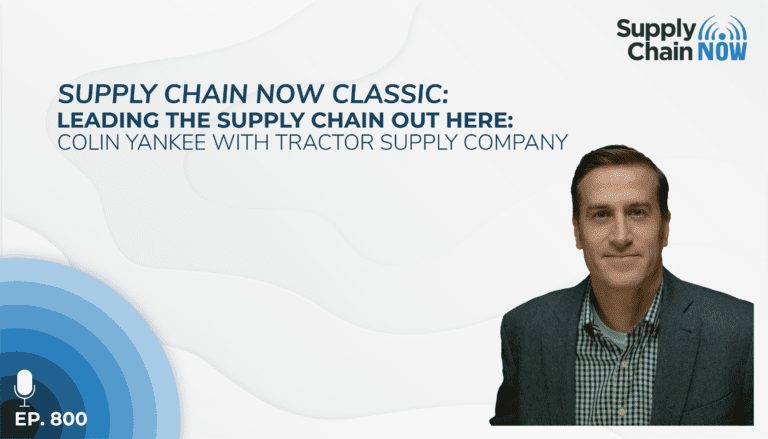 Supply Chain NOW

SUPPLY CHAIN NOW CLASSIC:
LEADING THE SUPPLY CHAIN OUT HERE:
COLIN YANKEE WITH TRACTOR SUPPLY COMPANY

EP. 800